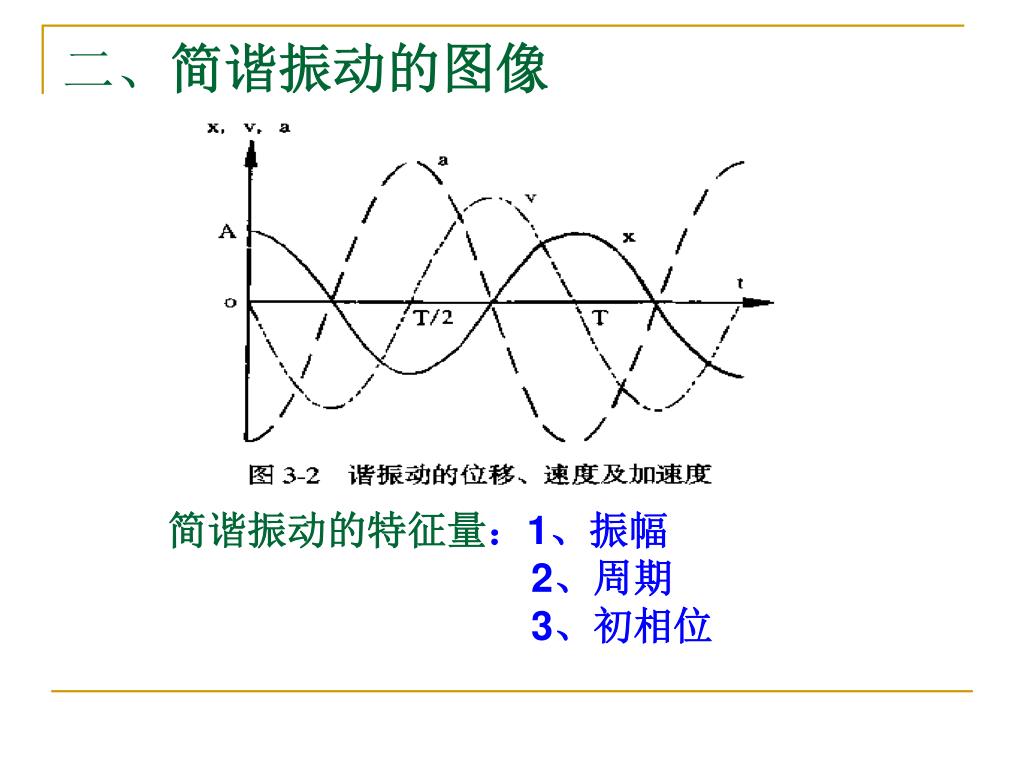 二、简谐振动的图像

x, v, a

a

v

A

x

t

o

T/2

T

图 3-2 谐振动的位移、速度及加速度

简谐振动的特征量：1、振幅
2、周期
3、初相位